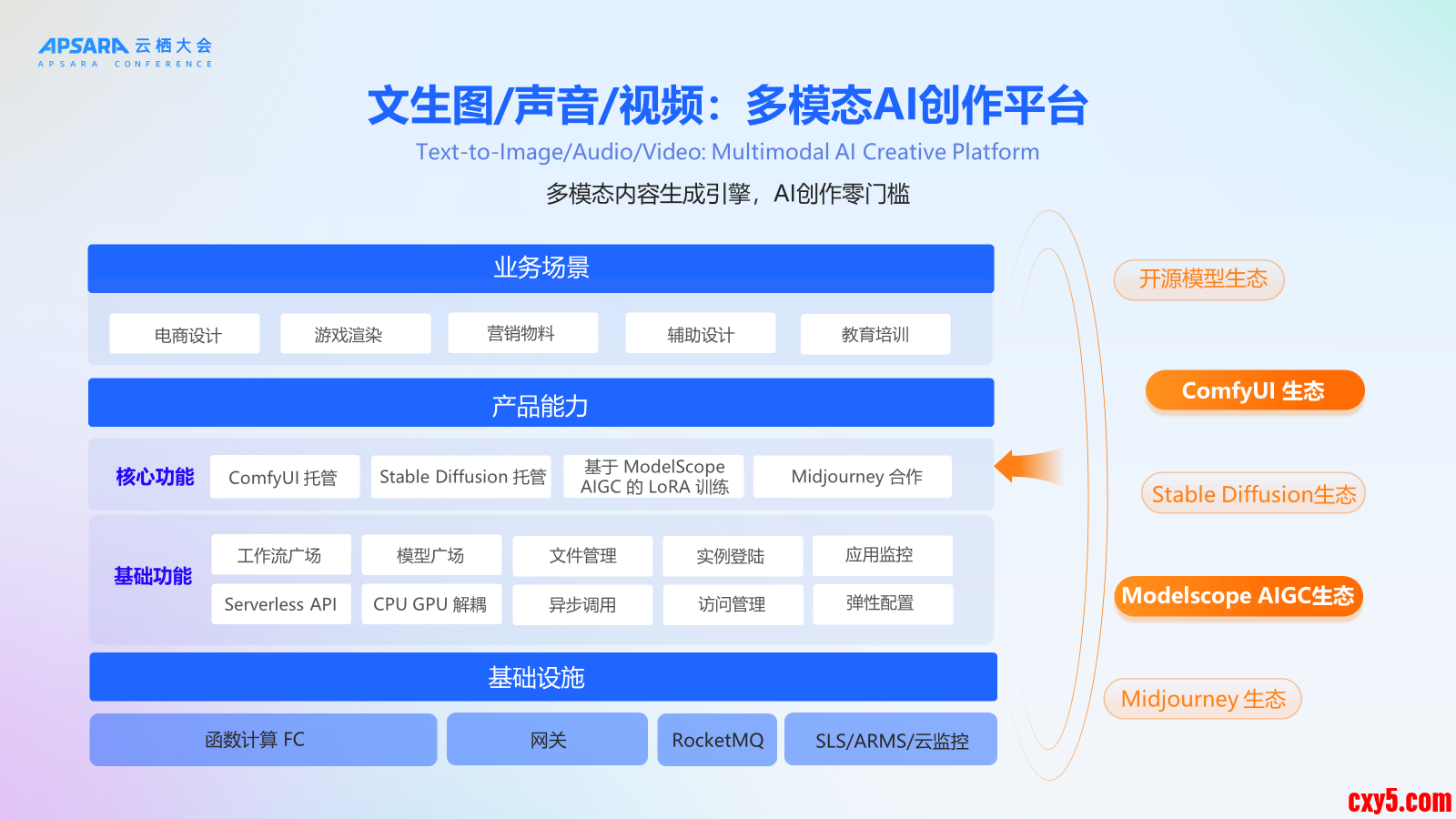 APSARA 云栖大会
APSARA CONFERENCE

文生图/声音/视频：多模态AI创作平台
Text-to-Image/Audio/Video: Multimodal AI Creative Platform
多模态内容生成引擎，AI创作零门槛

业务场景

电商设计 游戏渲染 营销物料 辅助设计 教育培训

产品能力

核心功能 ComfyUI 托管 Stable Diffusion 托管 基于 ModelScope AIGC 的 LoRA 训练 Midjourney 合作

基础功能 工作流广场 模型广场 文件管理 实例登陆 应用监控
Serverless API CPU GPU 解耦 异步调用 访问管理 弹性配置

基础设施

函数计算 FC 网关 RocketMQ SLS/ARMS/云监控

开源模型生态
ComfyUI 生态
Stable Diffusion生态
Modelscope AIGC生态
Midjourney 生态

cxy5.com